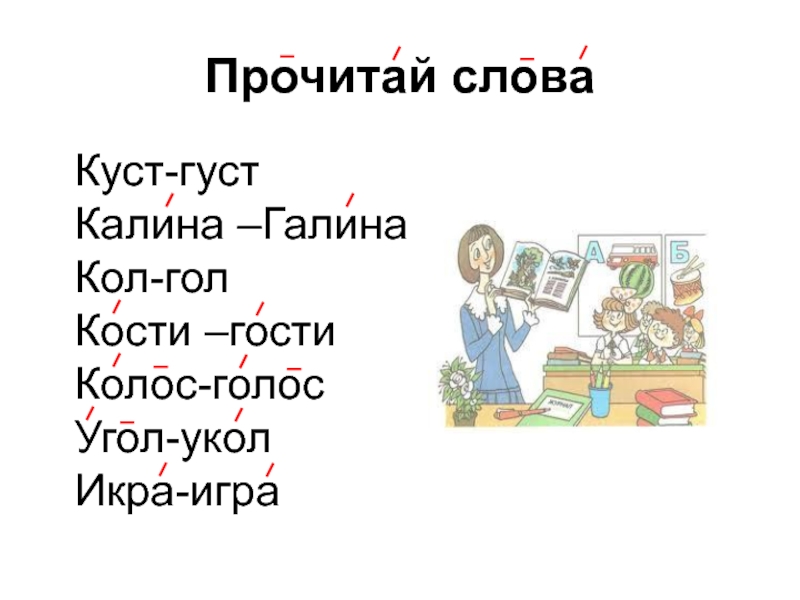 Прочитай слова

Куст-густ
Калина –Галина
Кол-гол
Кости –гости
Колос-голос
Угол-укол
Икра-игра

А
Б
ЖУРНАЛ